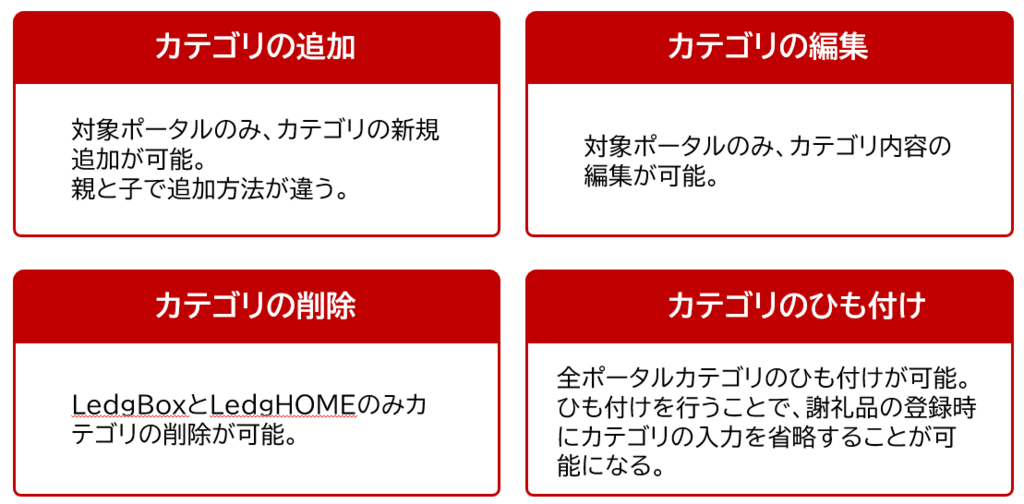 カテゴリの追加

対象ポータルのみ、カテゴリの新規追加が可能。
親と子で追加方法が違う。

カテゴリの編集

対象ポータルのみ、カテゴリ内容の編集が可能。

カテゴリの削除

LedgBoxとLedgHOMEのみカテゴリの削除が可能。

カテゴリのひも付け

全ポータルカテゴリのひも付けが可能。
ひも付けを行うことで、謝礼品の登録時にカテゴリの入力を省略することが可能になる。